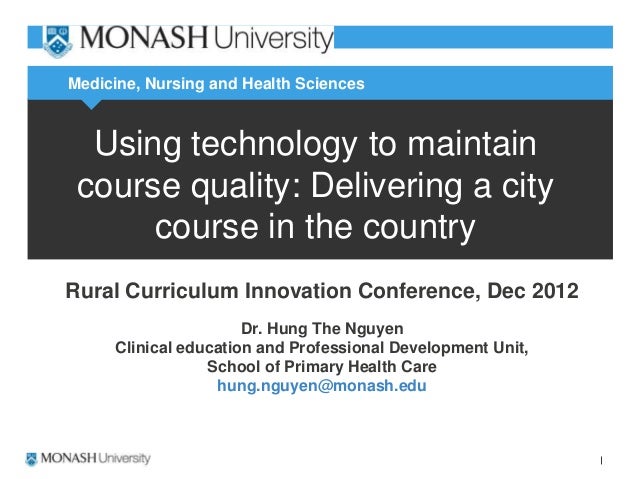 MONASH University

Medicine, Nursing and Health Sciences

Using technology to maintain course quality: Delivering a city course in the country

Rural Curriculum Innovation Conference, Dec 2012

Dr. Hung The Nguyen
Clinical education and Professional Development Unit,
School of Primary Health Care
hung.nguyen@monash.edu

MONASH University

1